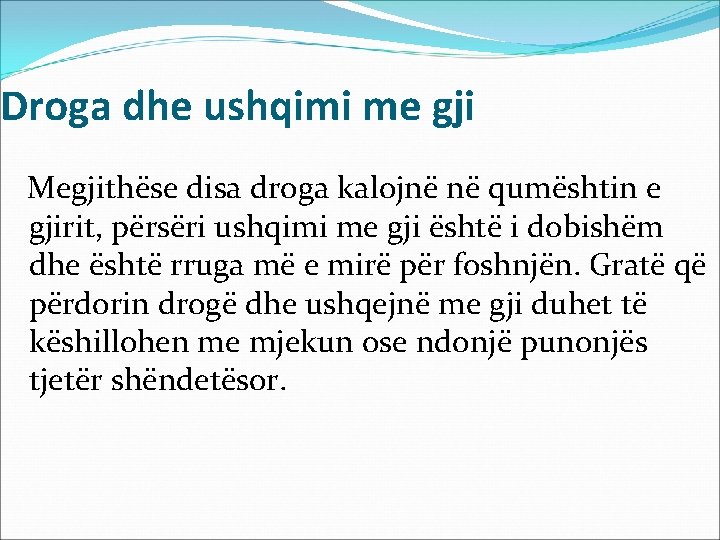 Droga dhe ushqimi me gji

Megjithëse disa droga kalojnë në qumështin e gjirit, përsëri ushqimi me gji është i dobishëm dhe është rruga më e mirë për foshnjën. Gratë që përdorin drogë dhe ushqejnë me gji duhet të këshillohen me mjekun ose ndonjë punonjës tjetër shëndetësor.